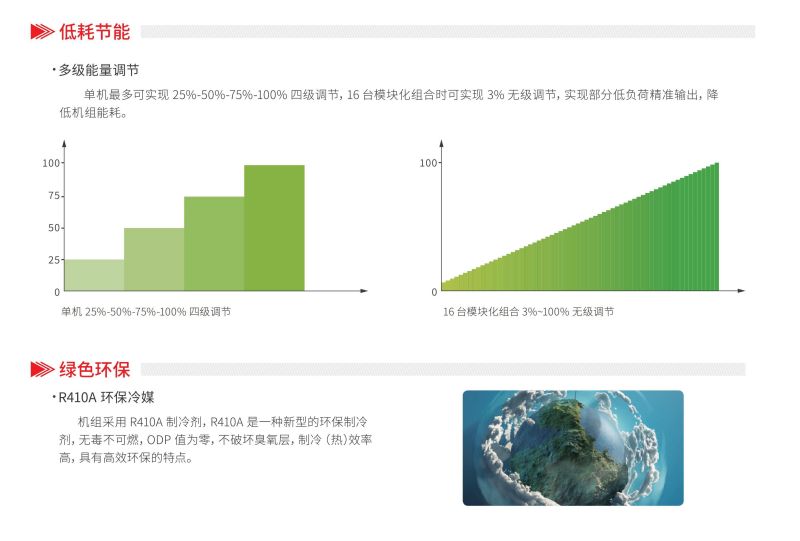 低耗节能

· 多级能量调节

单机最多可实现 25%-50%-75%-100% 四级调节，16 台模块化组合时可实现 3% 无级调节，实现部分低负荷精准输出，降低机组能耗。

100
75
50
25
0

单机 25%-50%-75%-100% 四级调节

100
0

16 台模块化组合 3%~100% 无级调节

绿色环保

· R410A 环保冷媒

机组采用 R410A 制冷剂，R410A 是一种新型的环保制冷剂，无毒不可燃，ODP 值为零，不破坏臭氧层，制冷（热）效率高，具有高效环保的特点。